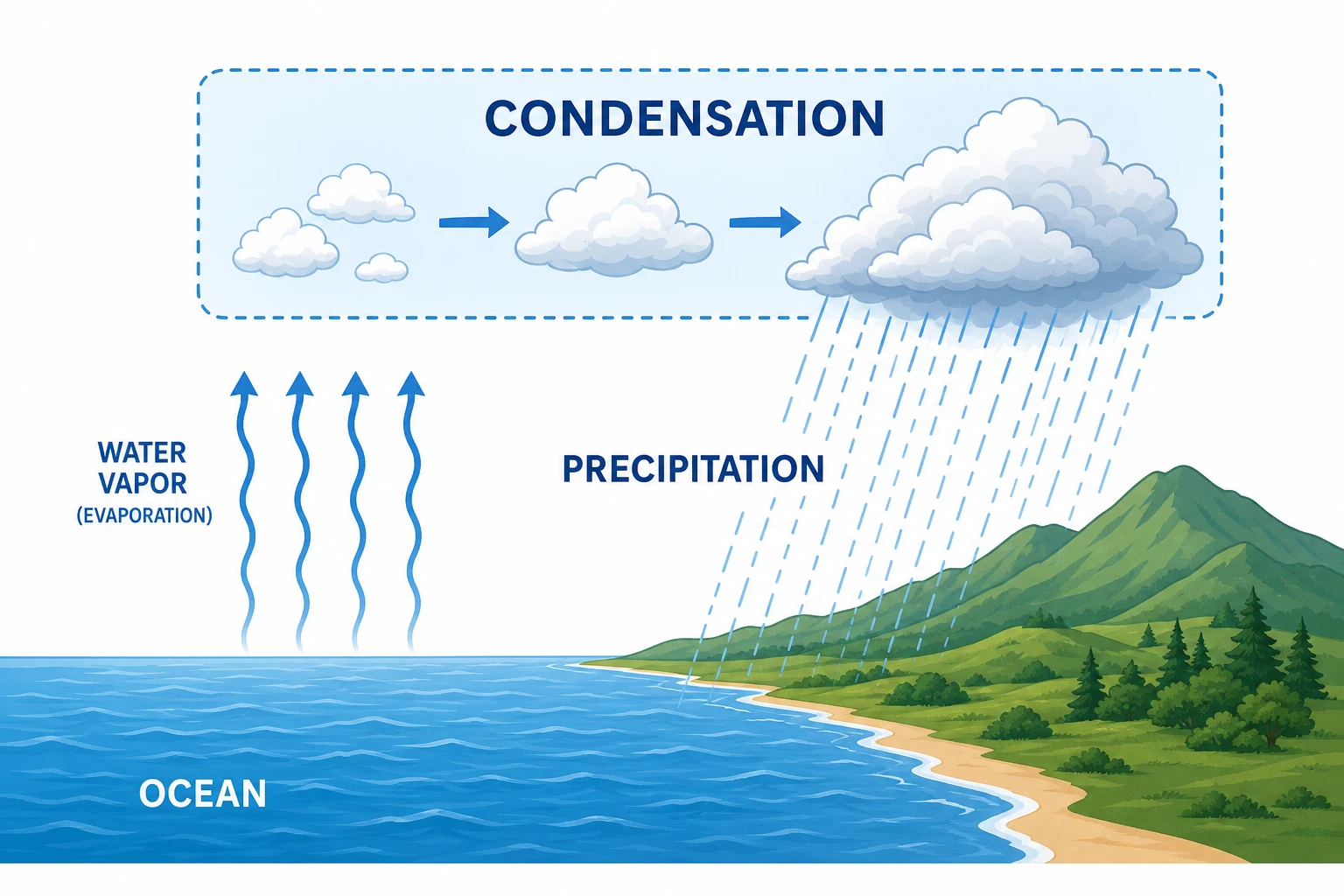 CONDENSATION

WATER VAPOR
(EVAPORATION)

PRECIPITATION

OCEAN